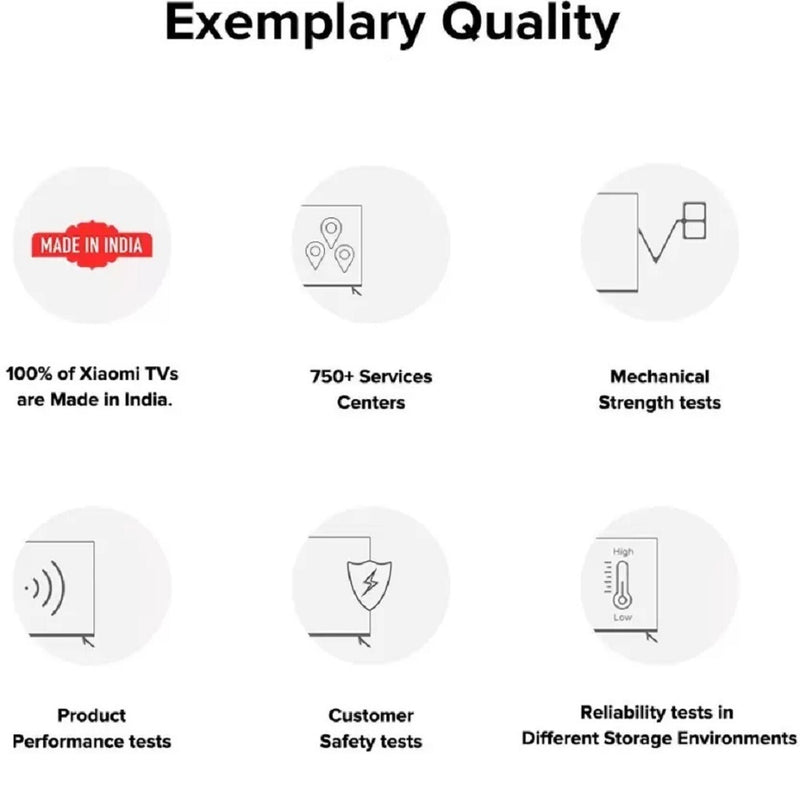 Exemplary Quality

MADE IN INDIA

100% of Xiaomi TVs are Made in India.

750+ Services Centers

Mechanical Strength tests

Product Performance tests

Customer Safety tests

High

Low

Reliability tests in Different Storage Environments